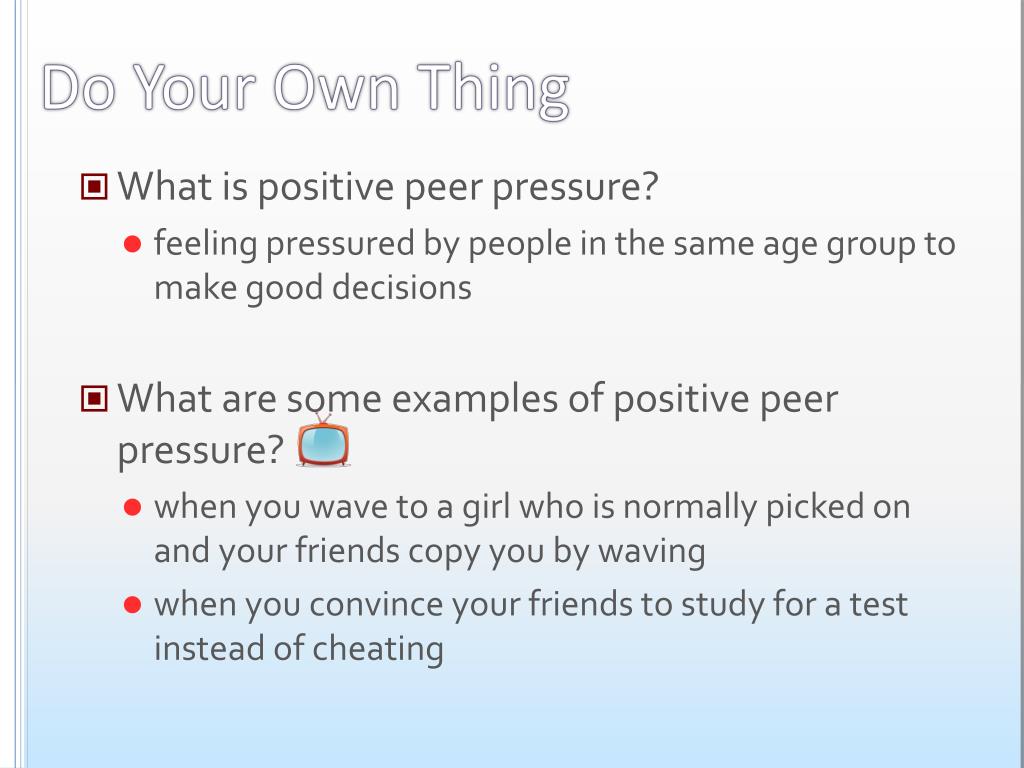 Do Your Own Thing

What is positive peer pressure?

feeling pressured by people in the same age group to make good decisions

What are some examples of positive peer pressure?

when you wave to a girl who is normally picked on and your friends copy you by waving

when you convince your friends to study for a test instead of cheating